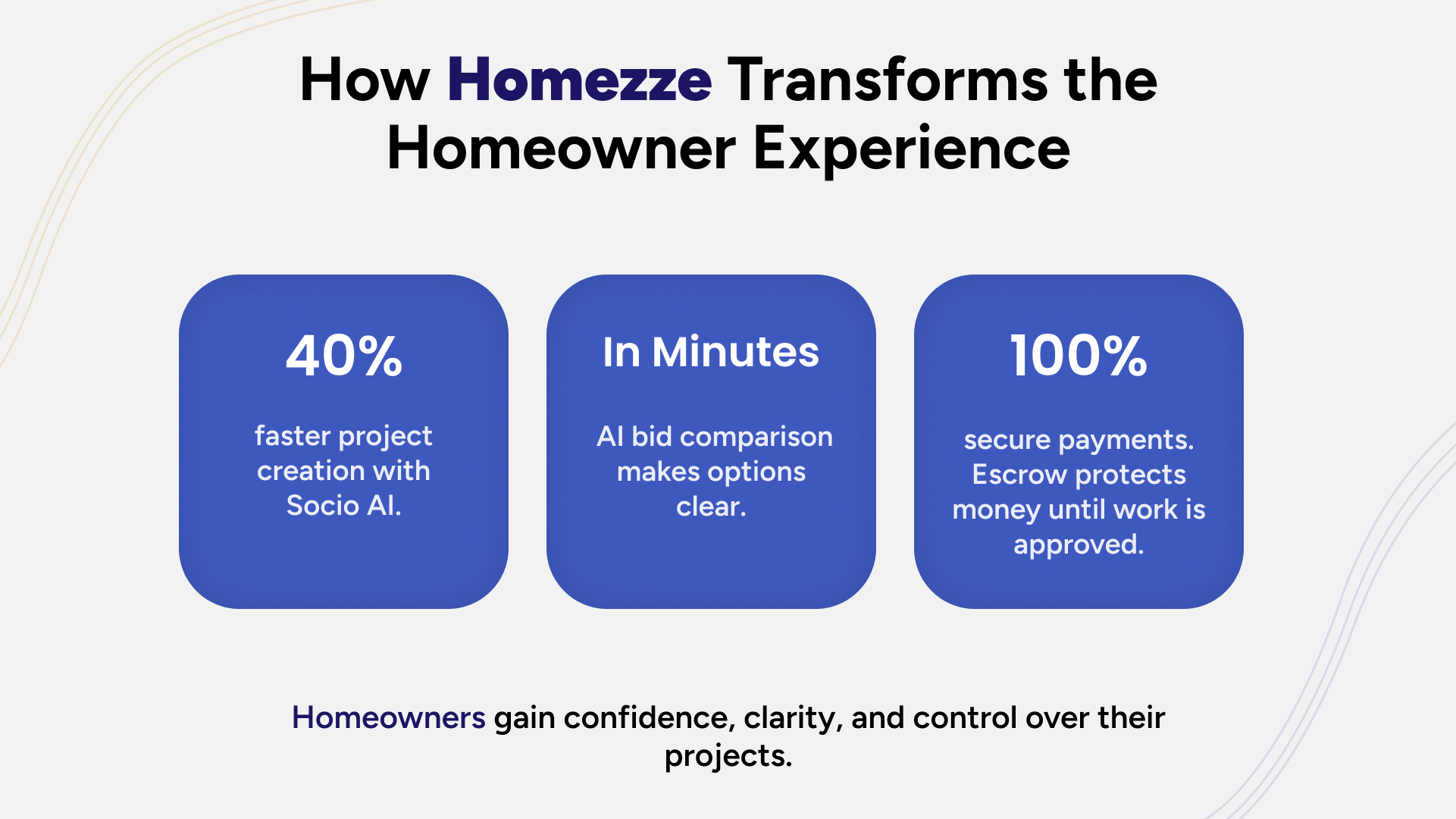 How Homezze Transforms the Homeowner Experience

40%

faster project creation with Socio AI.

In Minutes

AI bid comparison makes options clear.

100%

secure payments. Escrow protects money until work is approved.

Homeowners gain confidence, clarity, and control over their projects.